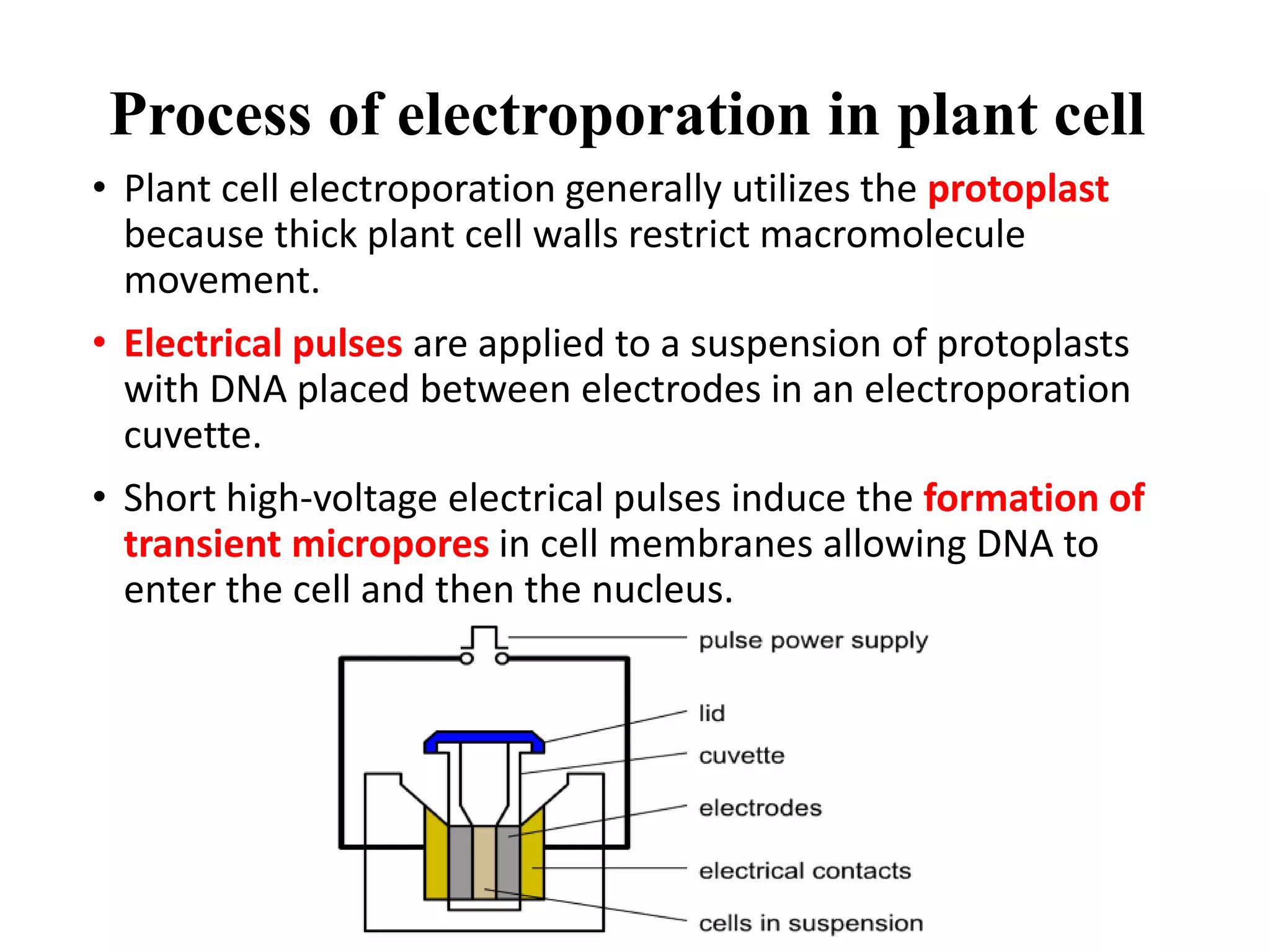 Process of electroporation in plant cell

• Plant cell electroporation generally utilizes the protoplast because thick plant cell walls restrict macromolecule movement.

• Electrical pulses are applied to a suspension of protoplasts with DNA placed between electrodes in an electroporation cuvette.

• Short high-voltage electrical pulses induce the formation of transient micropores in cell membranes allowing DNA to enter the cell and then the nucleus.

pulse power supply
lid
cuvette
electrodes
electrical contacts
cells in suspension